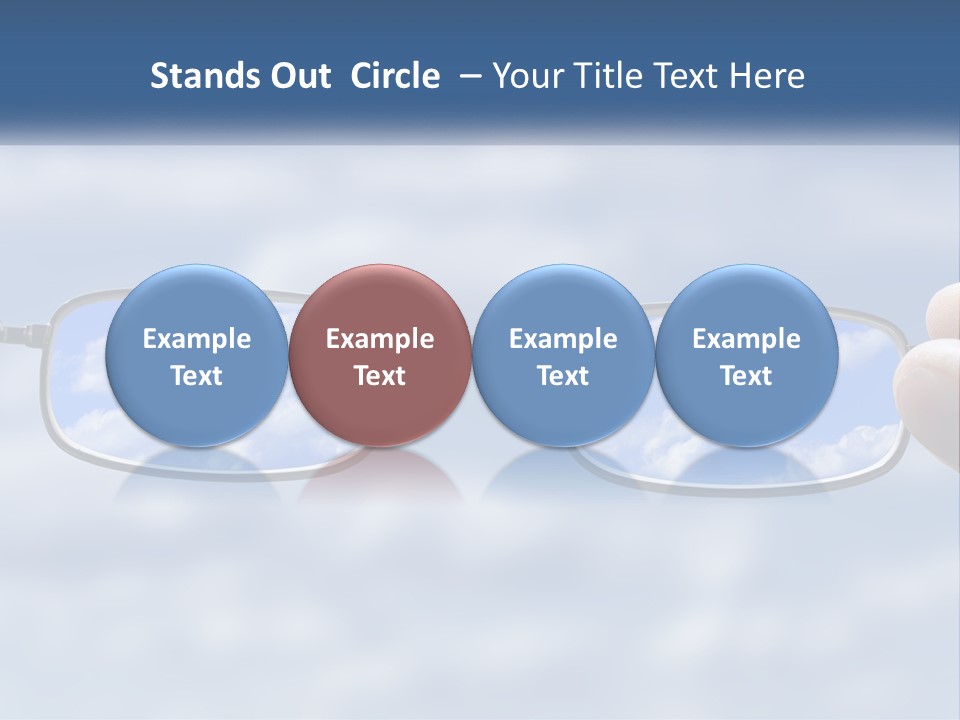 Stands Out Circle – Your Title Text Here

Example Text

Example Text

Example Text

Example Text